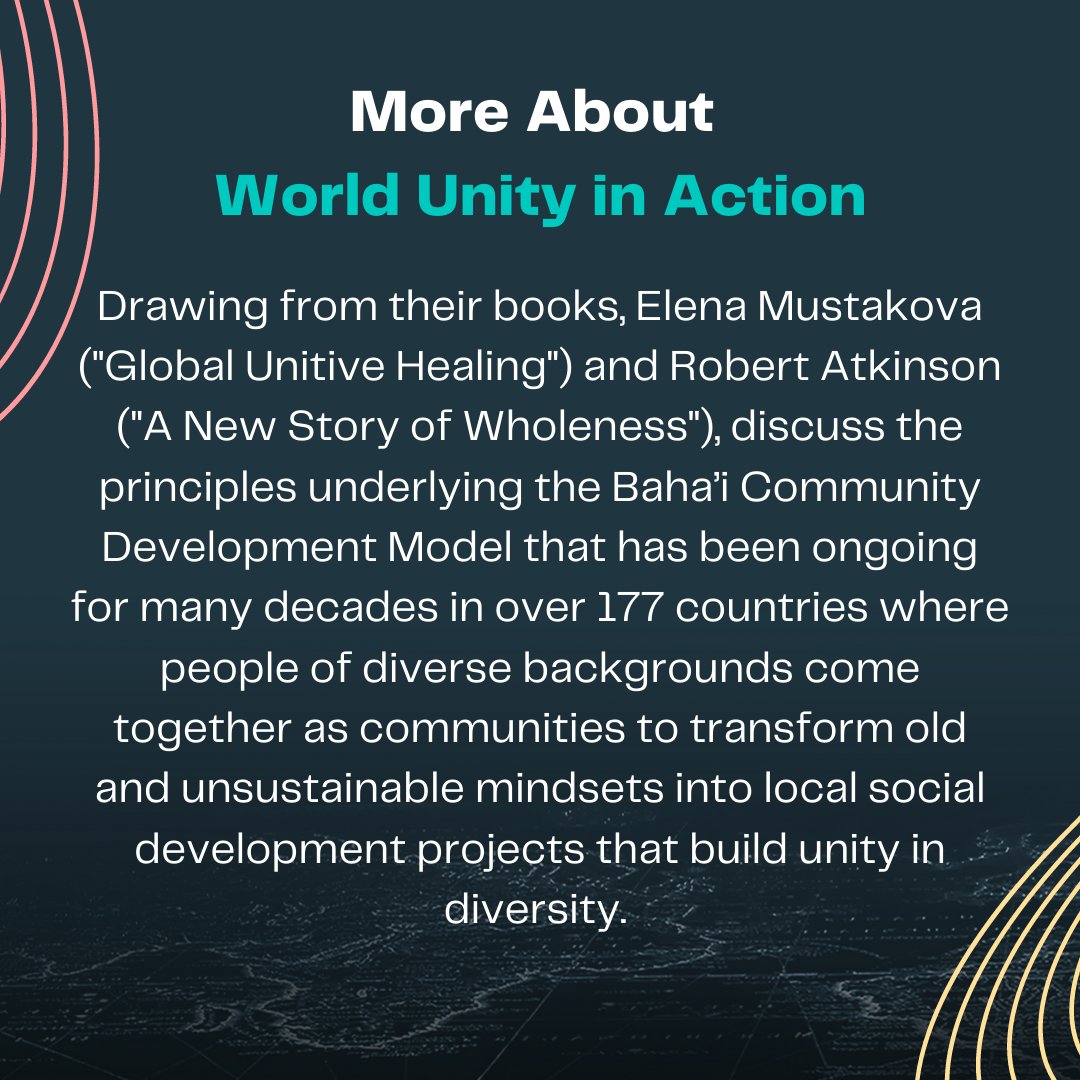 More About
World Unity in Action

Drawing from their books, Elena Mustakova ("Global Unitive Healing") and Robert Atkinson ("A New Story of Wholeness"), discuss the principles underlying the Baha'i Community Development Model that has been ongoing for many decades in over 177 countries where people of diverse backgrounds come together as communities to transform old and unsustainable mindsets into local social development projects that build unity in diversity.